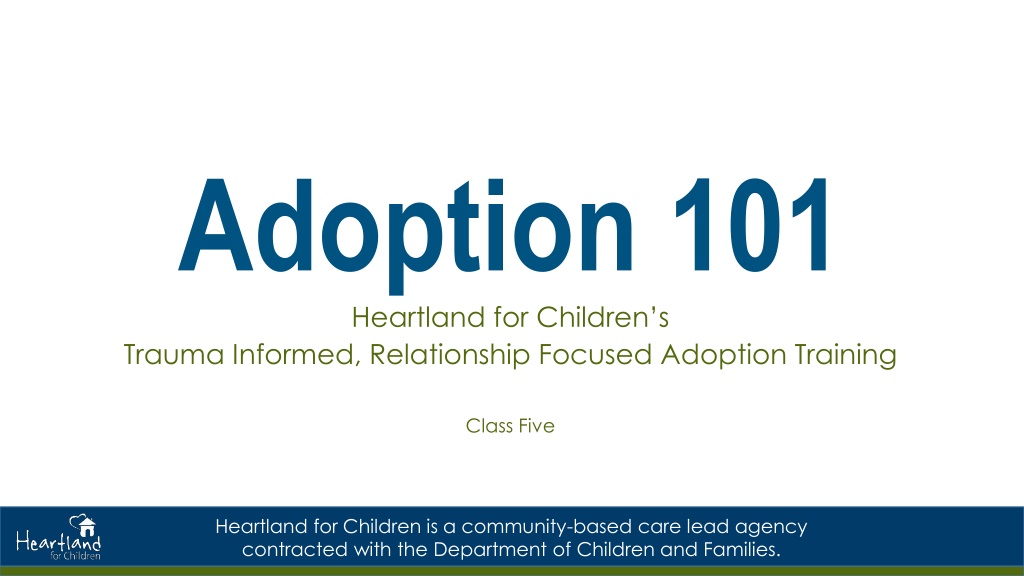 Adoption 101

Heartland for Children's
Trauma Informed, Relationship Focused Adoption Training

Class Five

Heartland for Children

Heartland for Children is a community-based care lead agency contracted with the Department of Children and Families.